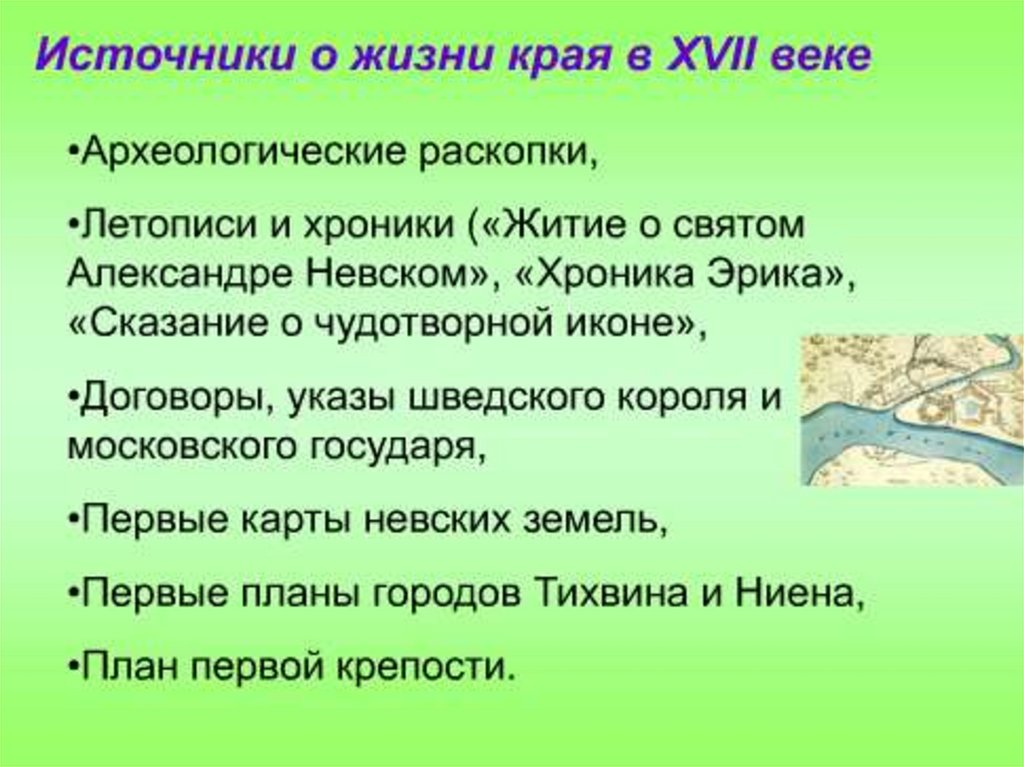 Источники о жизни края в XVII веке

•Археологические раскопки,

•Летописи и хроники («Житие о святом Александре Невском», «Хроника Эрика», «Сказание о чудотворной иконе»,

•Договоры, указы шведского короля и московского государя,

•Первые карты невских земель,

•Первые планы городов Тихвина и Ниена,

•План первой крепости.